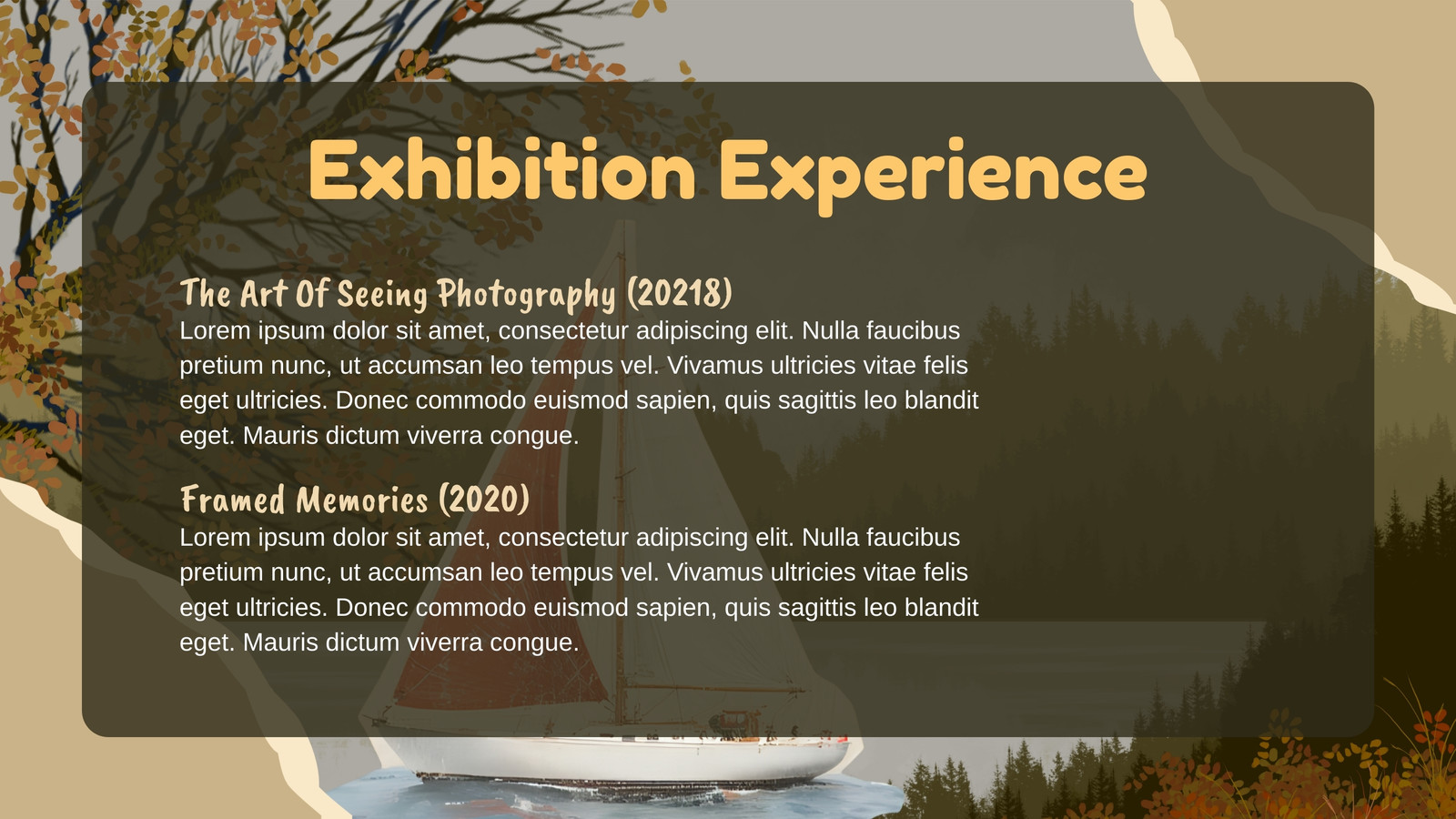 Exhibition Experience

The Art Of Seeing Photography (20218)
Lorem ipsum dolor sit amet, consectetur adipiscing elit. Nulla faucibus pretium nunc, ut accumsan leo tempus vel. Vivamus ultricies vitae felis eget ultricies. Donec commodo euismod sapien, quis sagittis leo blandit eget. Mauris dictum viverra congue.

Framed Memories (2020)
Lorem ipsum dolor sit amet, consectetur adipiscing elit. Nulla faucibus pretium nunc, ut accumsan leo tempus vel. Vivamus ultricies vitae felis eget ultricies. Donec commodo euismod sapien, quis sagittis leo blandit eget. Mauris dictum viverra congue.